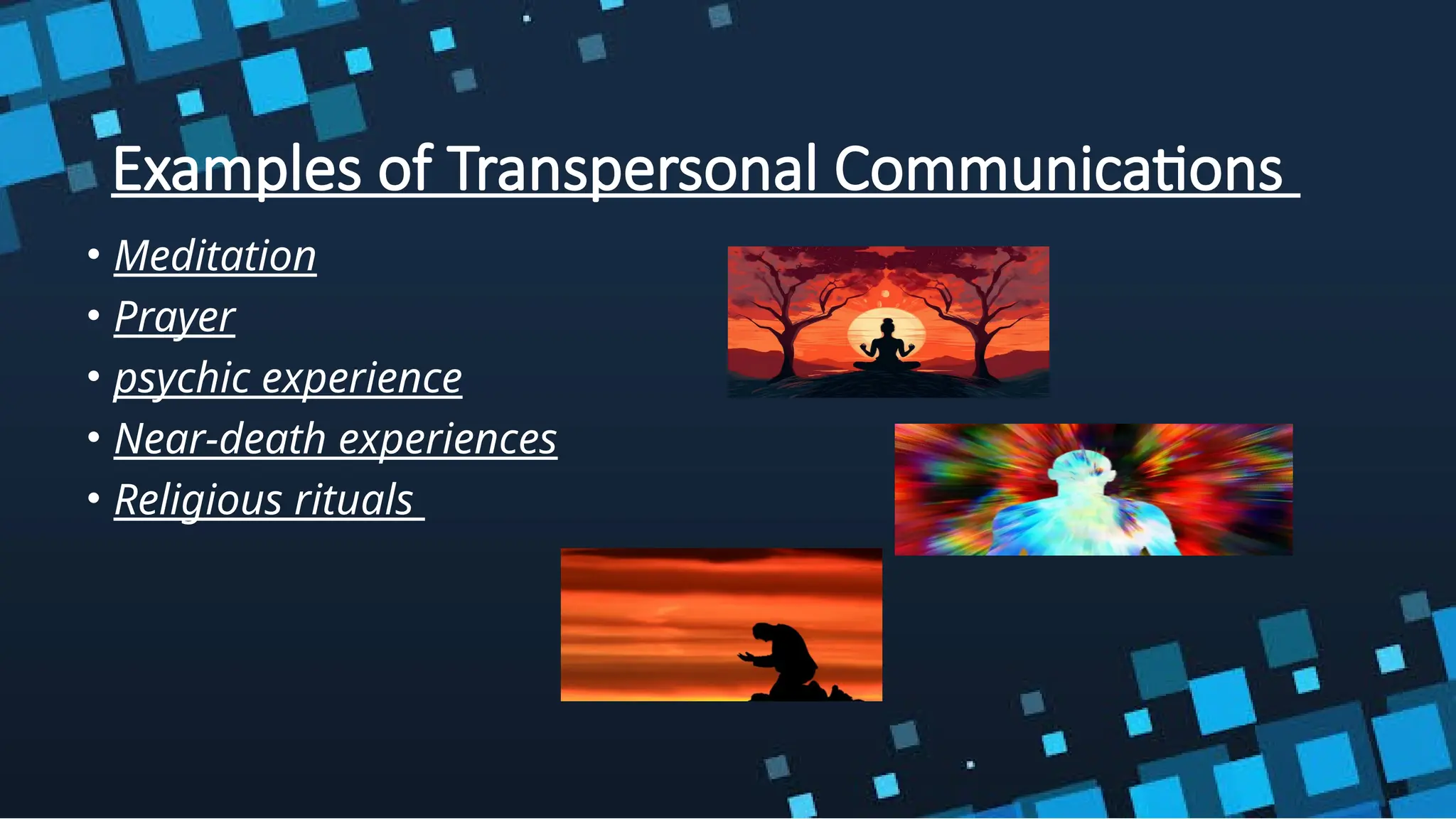 Examples of Transpersonal Communications

• Meditation
• Prayer
• psychic experience
• Near-death experiences
• Religious rituals